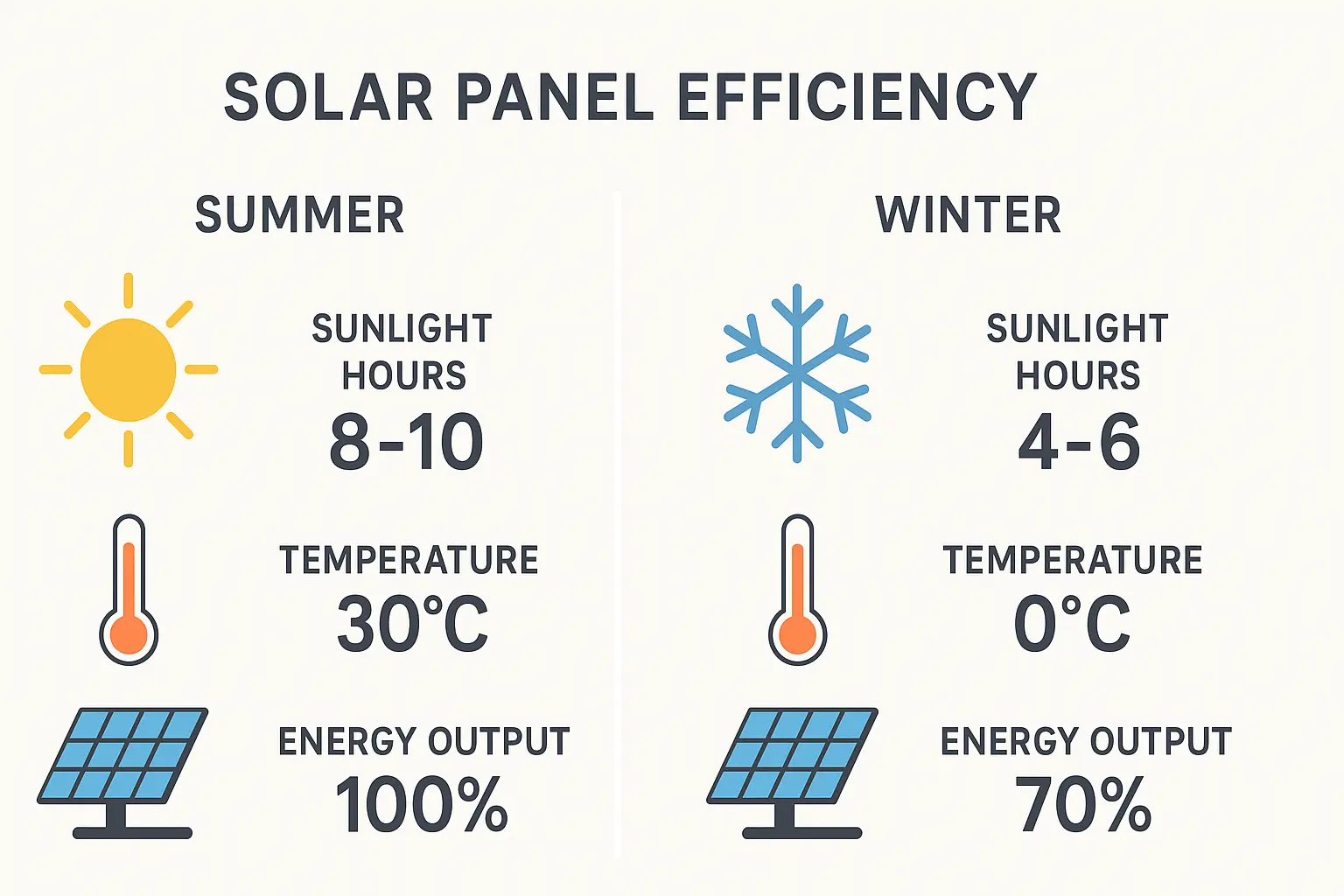 SOLAR PANEL EFFICIENCY

SUMMER

SUNLIGHT HOURS
8-10

TEMPERATURE
30°C

ENERGY OUTPUT
100%

WINTER

SUNLIGHT HOURS
4-6

TEMPERATURE
0°C

ENERGY OUTPUT
70%